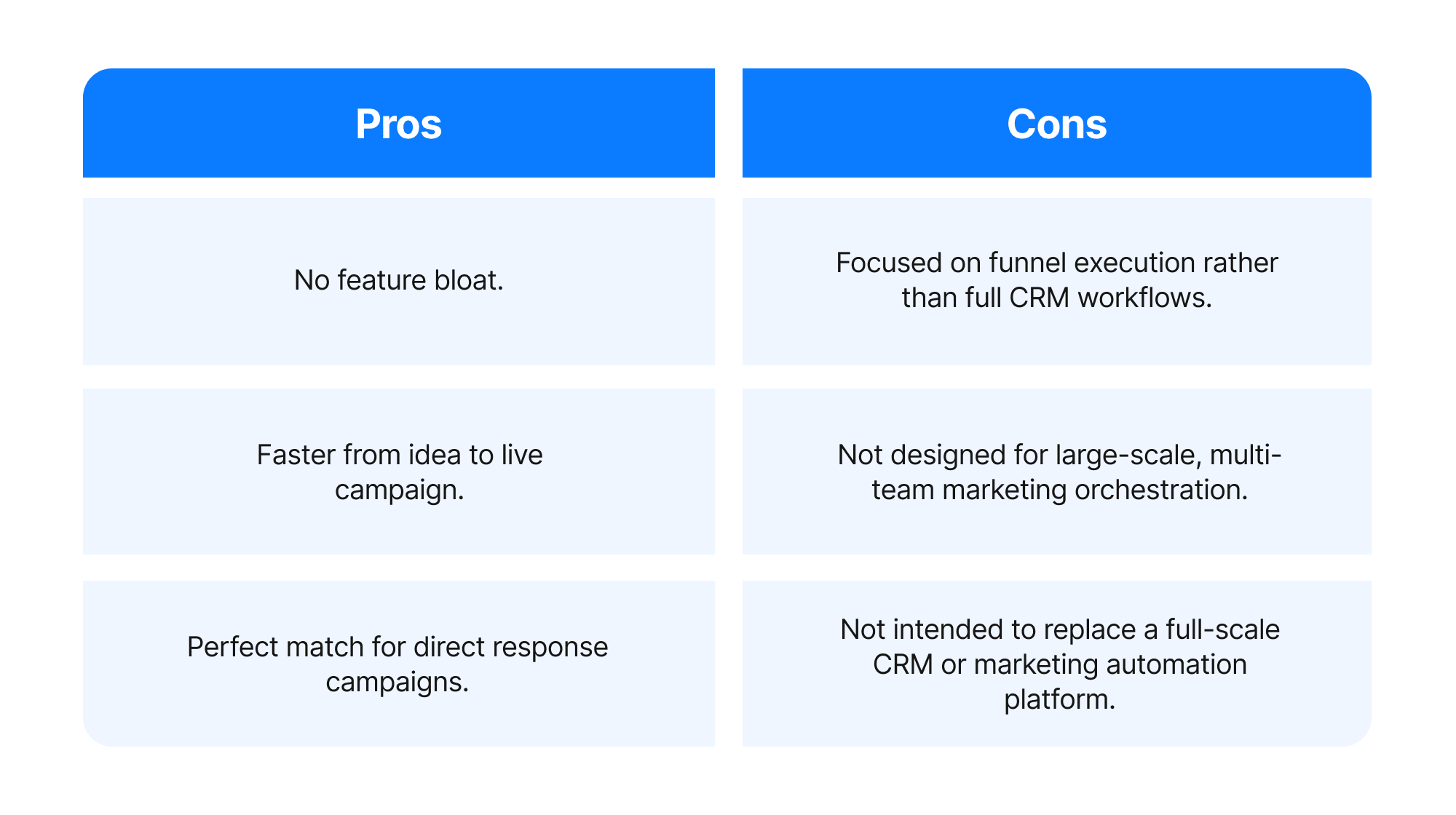 | Pros | Cons |
|---|---|
| No feature bloat. | Focused on funnel execution rather than full CRM workflows. |
| Faster from idea to live campaign. | Not designed for large-scale, multi-team marketing orchestration. |
| Perfect match for direct response campaigns. | Not intended to replace a full-scale CRM or marketing automation platform. |